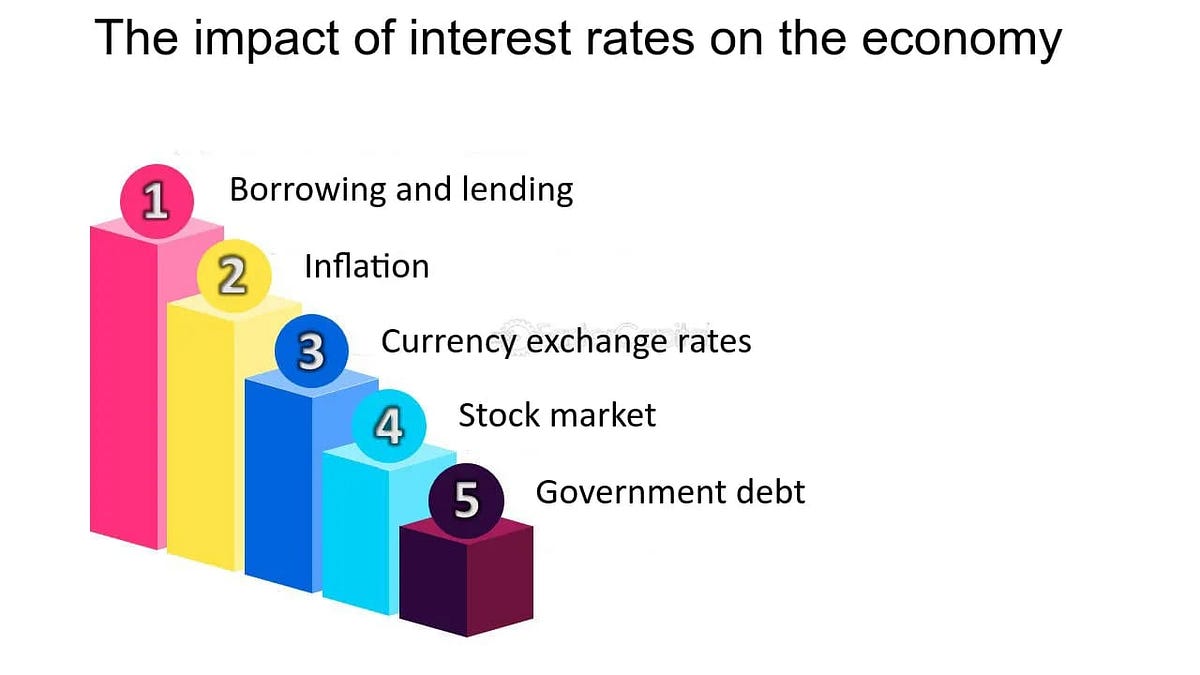 The impact of interest rates on the economy

1 Borrowing and lending

2 Inflation

3 Currency exchange rates

4 Stock market

5 Government debt